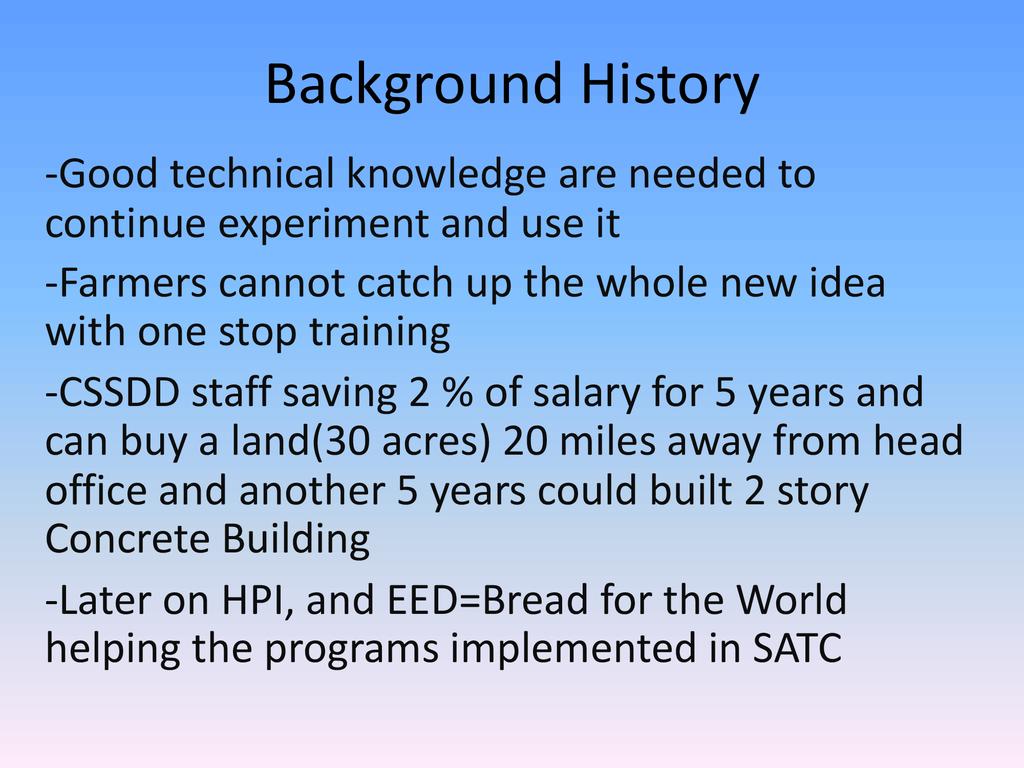 Background History

-Good technical knowledge are needed to continue experiment and use it

-Farmers cannot catch up the whole new idea with one stop training

-CSSDD staff saving 2 % of salary for 5 years and can buy a land(30 acres) 20 miles away from head office and another 5 years could built 2 story Concrete Building

-Later on HPI, and EED=Bread for the World helping the programs implemented in SATC